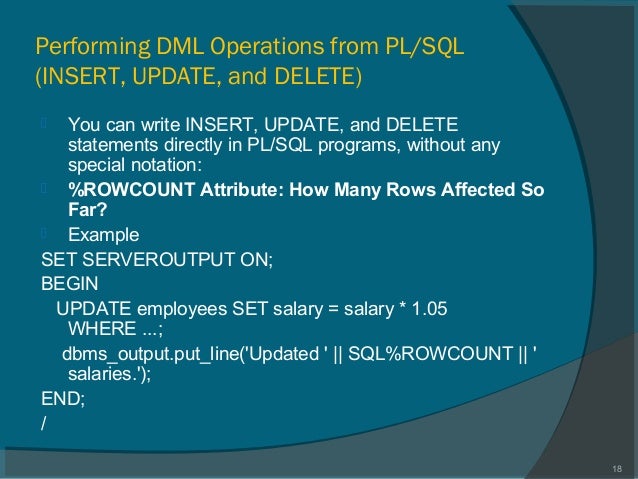 Performing DML Operations from PL/SQL (INSERT, UPDATE, and DELETE)

You can write INSERT, UPDATE, and DELETE statements directly in PL/SQL programs, without any special notation:

%ROWCOUNT Attribute: How Many Rows Affected So Far?

Example

SET SERVEROUTPUT ON;
BEGIN
UPDATE employees SET salary = salary * 1.05 WHERE ...;
dbms_output.put_line('Updated ' || SQL%ROWCOUNT || ' salaries.');
END;
/

18